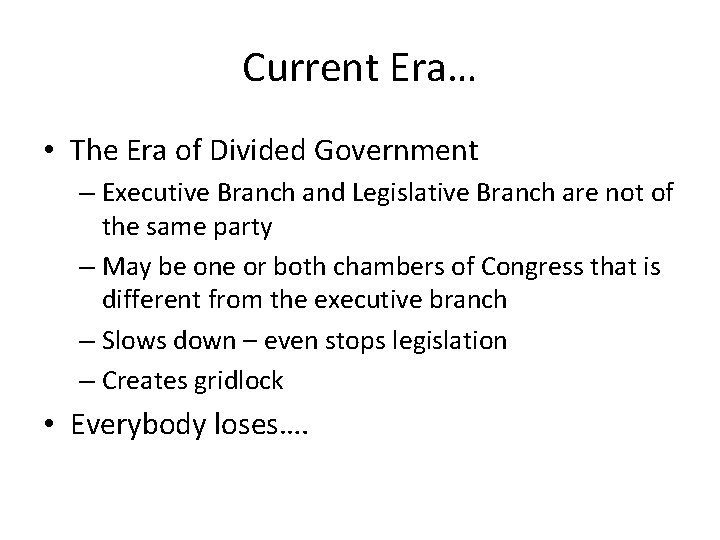 Current Era…

• The Era of Divided Government
– Executive Branch and Legislative Branch are not of the same party
– May be one or both chambers of Congress that is different from the executive branch
– Slows down – even stops legislation
– Creates gridlock
• Everybody loses….